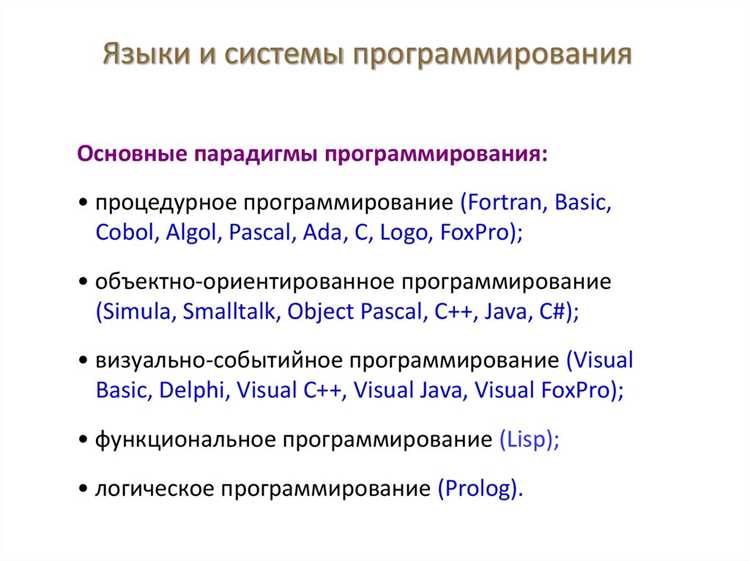 Языки и системы программирования

Основные парадигмы программирования:

• процедурное программирование (Fortran, Basic, Cobol, Algol, Pascal, Ada, C, Logo, FoxPro);

• объектно-ориентированное программирование (Simula, Smalltalk, Object Pascal, C++, Java, C#);

• визуально-событийное программирование (Visual Basic, Delphi, Visual C++, Visual Java, Visual FoxPro);

• функциональное программирование (Lisp);

• логическое программирование (Prolog).